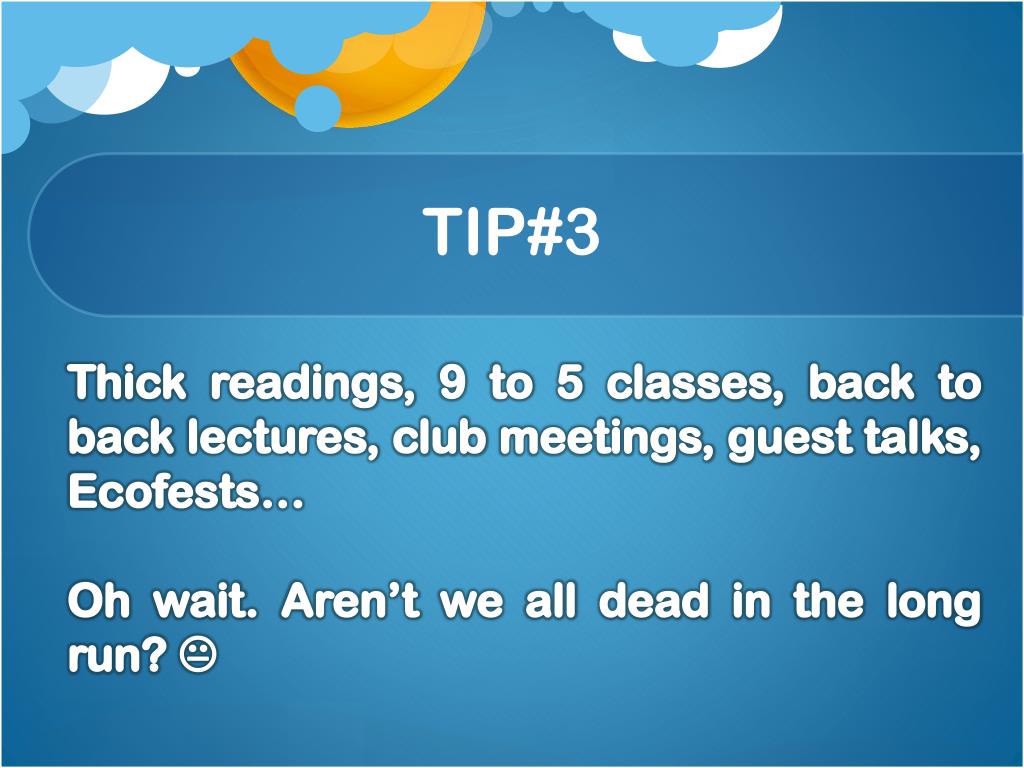 TIP#3

Thick readings, 9 to 5 classes, back to back lectures, club meetings, guest talks, Ecofests…

Oh wait. Aren’t we all dead in the long run? 😐